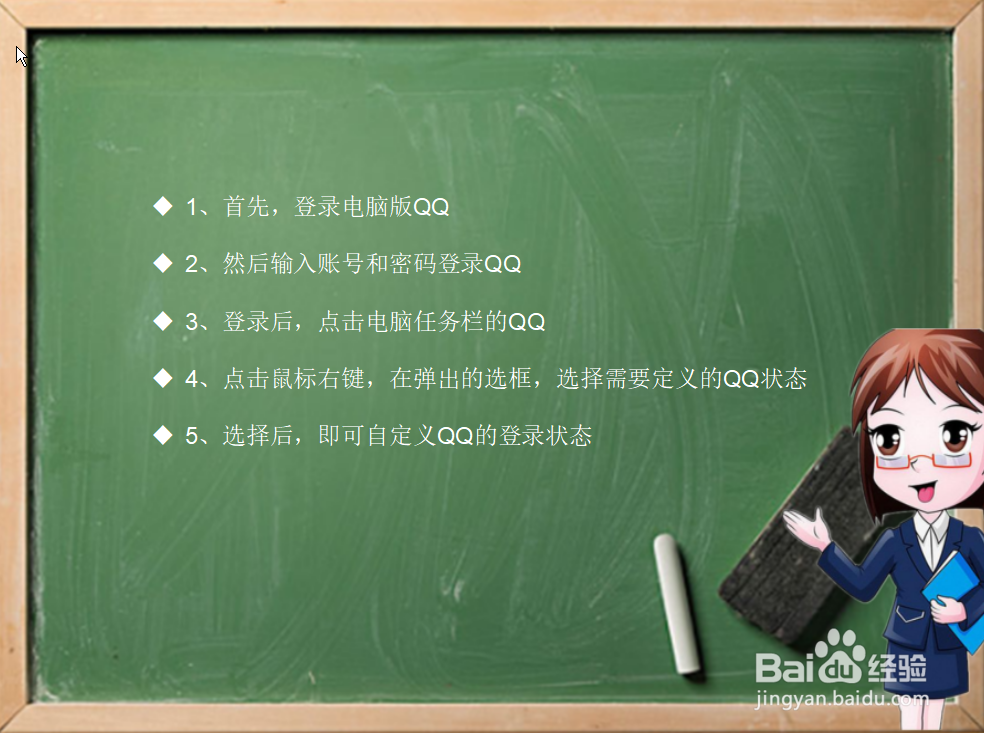 ◆ 1、首先，登录电脑版QQ

◆ 2、然后输入账号和密码登录QQ

◆ 3、登录后，点击电脑任务栏的QQ

◆ 4、点击鼠标右键，在弹出的选框，选择需要定义的QQ状态

◆ 5、选择后，即可自定义QQ的登录状态

Baidu经验
jingyan.baidu.com